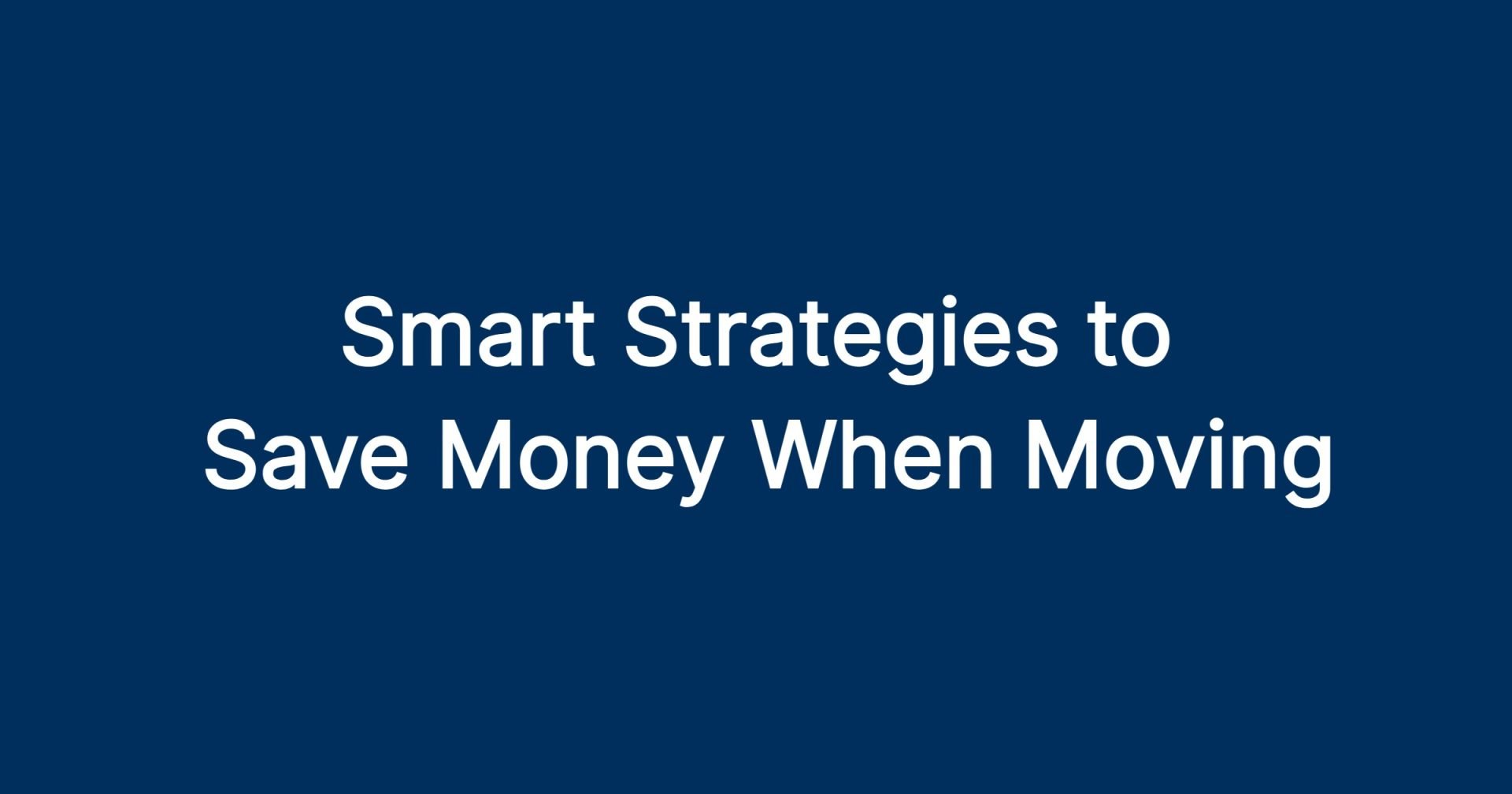 Smart Strategies to Save Money When Moving